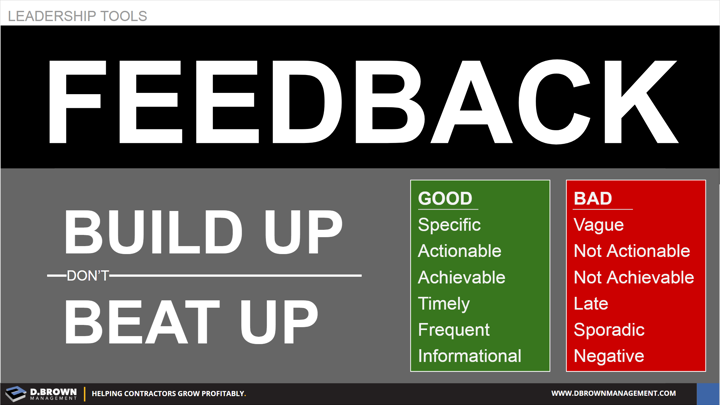 LEADERSHIP TOOLS

FEEDBACK

BUILD UP
DON'T
BEAT UP

GOOD
Specific
Actionable
Achievable
Timely
Frequent
Informational

BAD
Vague
Not Actionable
Not Achievable
Late
Sporadic
Negative

D.BROWN MANAGEMENT
HELPING CONTRACTORS GROW PROFITABLY.
WWW.DBROWNMANAGEMENT.COM